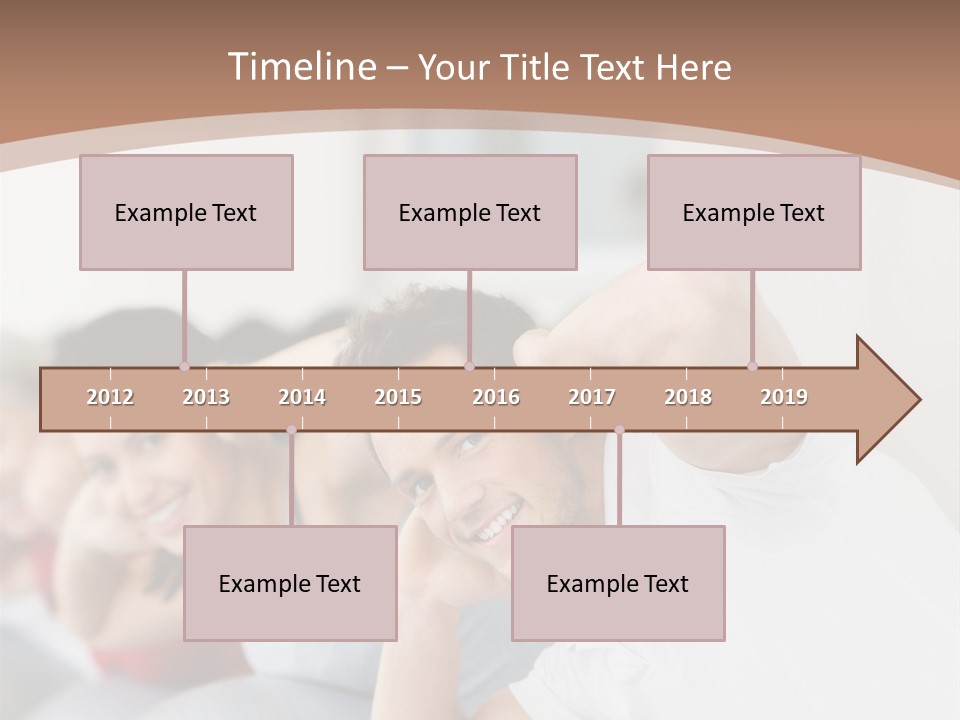 Timeline – Your Title Text Here

Example Text

Example Text

Example Text

2012 2013 2014 2015 2016 2017 2018 2019

Example Text

Example Text